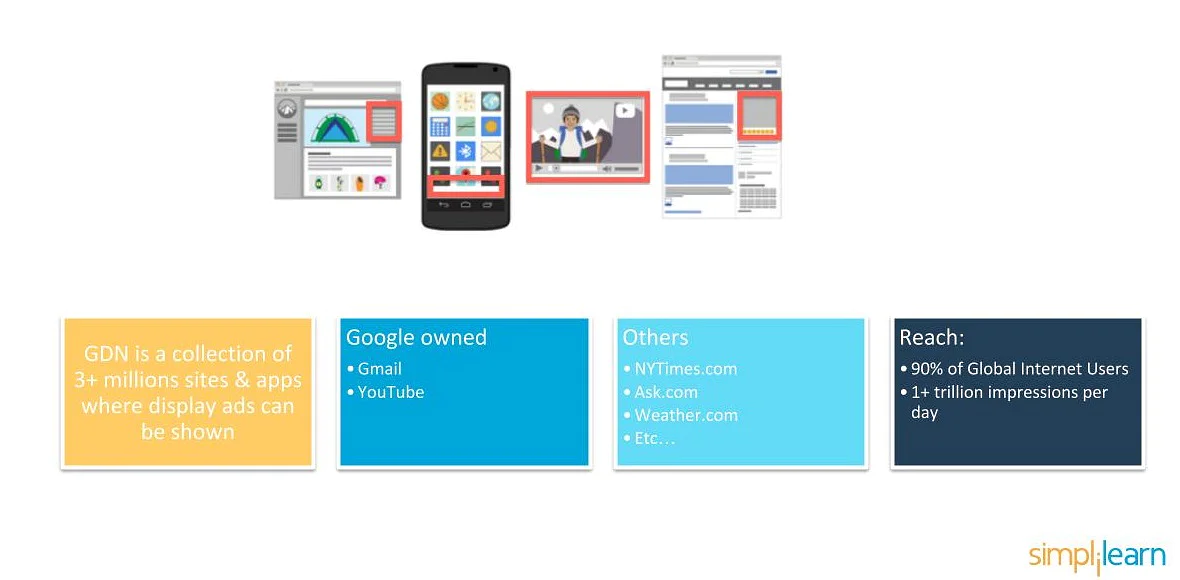 GDN is a collection of 3+ millions sites & apps where display ads can be shown

Google owned
• Gmail
• YouTube

Others
• NYTimes.com
• Ask.com
• Weather.com
• Etc…

Reach:
• 90% of Global Internet Users
• 1+ trillion impressions per day

simplilearn